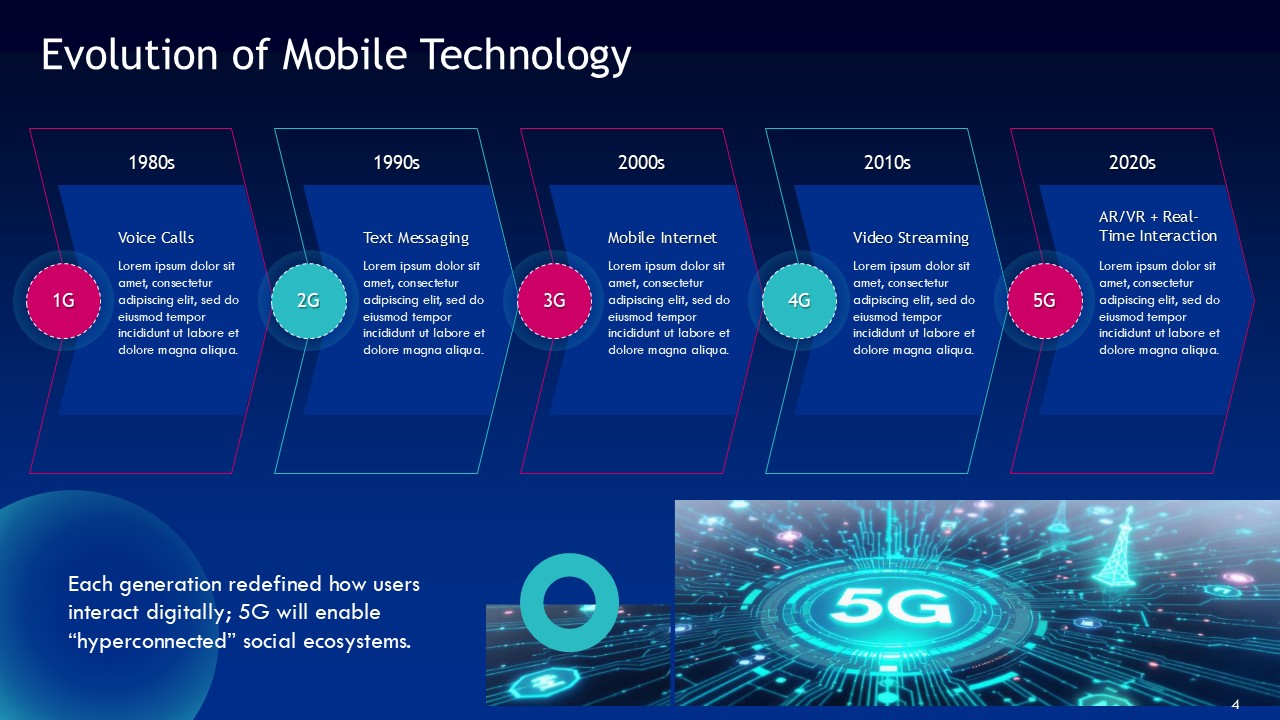 Evolution of Mobile Technology

1980s

1G

Voice Calls

Lorem ipsum dolor sit amet, consectetur adipiscing elit, sed do eiusmod tempor incididunt ut labore et dolore magna aliqua.

1990s

2G

Text Messaging

Lorem ipsum dolor sit amet, consectetur adipiscing elit, sed do eiusmod tempor incididunt ut labore et dolore magna aliqua.

2000s

3G

Mobile Internet

Lorem ipsum dolor sit amet, consectetur adipiscing elit, sed do eiusmod tempor incididunt ut labore et dolore magna aliqua.

2010s

4G

Video Streaming

Lorem ipsum dolor sit amet, consectetur adipiscing elit, sed do eiusmod tempor incididunt ut labore et dolore magna aliqua.

2020s

5G

AR/VR + Real-Time Interaction

Lorem ipsum dolor sit amet, consectetur adipiscing elit, sed do eiusmod tempor incididunt ut labore et dolore magna aliqua.

Each generation redefined how users interact digitally; 5G will enable “hyperconnected” social ecosystems.

5G

4